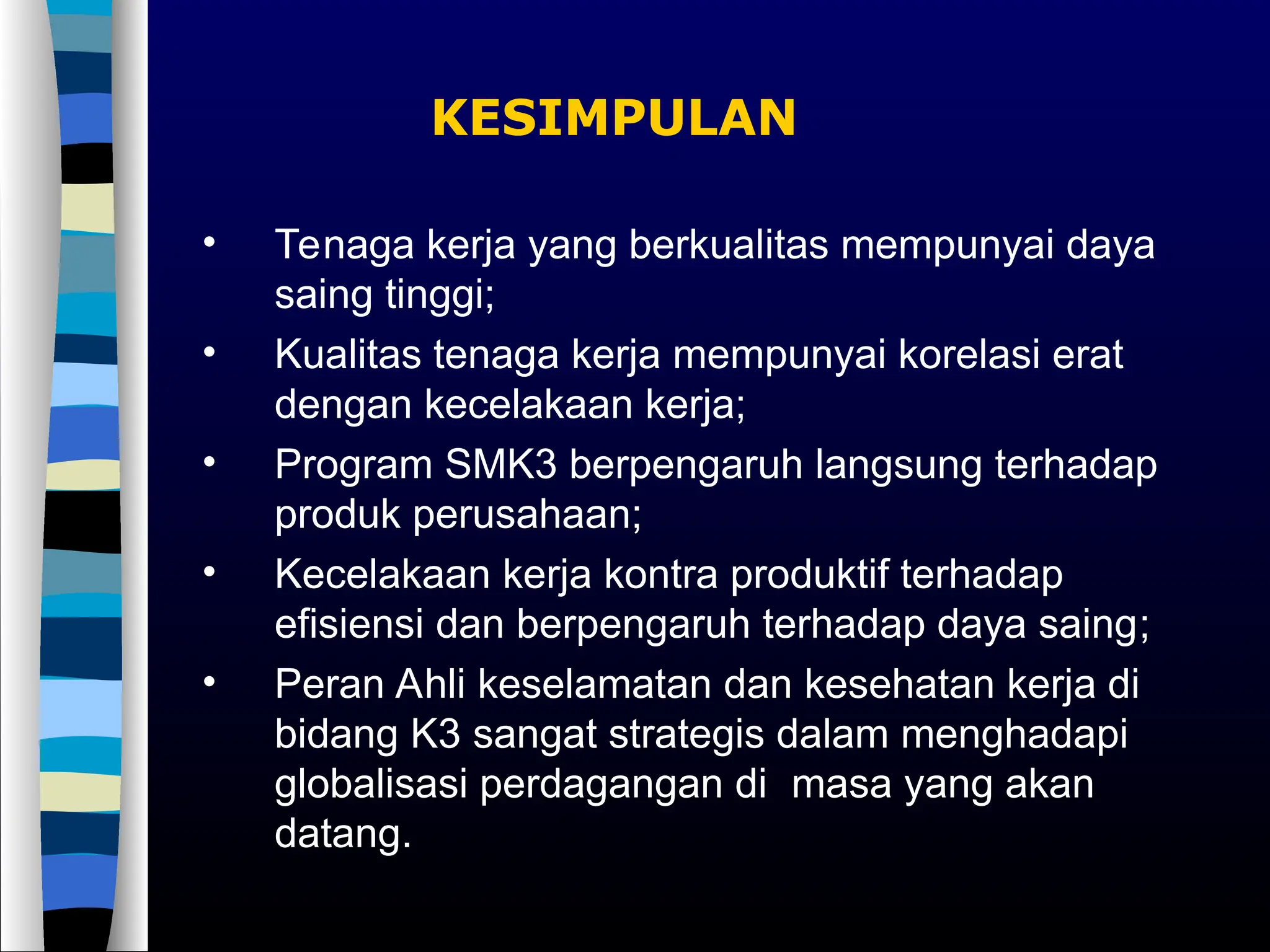 KESIMPULAN

• Tenaga kerja yang berkualitas mempunyai daya saing tinggi;

• Kualitas tenaga kerja mempunyai korelasi erat dengan kecelakaan kerja;

• Program SMK3 berpengaruh langsung terhadap produk perusahaan;

• Kecelakaan kerja kontra produktif terhadap efisiensi dan berpengaruh terhadap daya saing;

• Peran Ahli keselamatan dan kesehatan kerja di bidang K3 sangat strategis dalam menghadapi globalisasi perdagangan di masa yang akan datang.